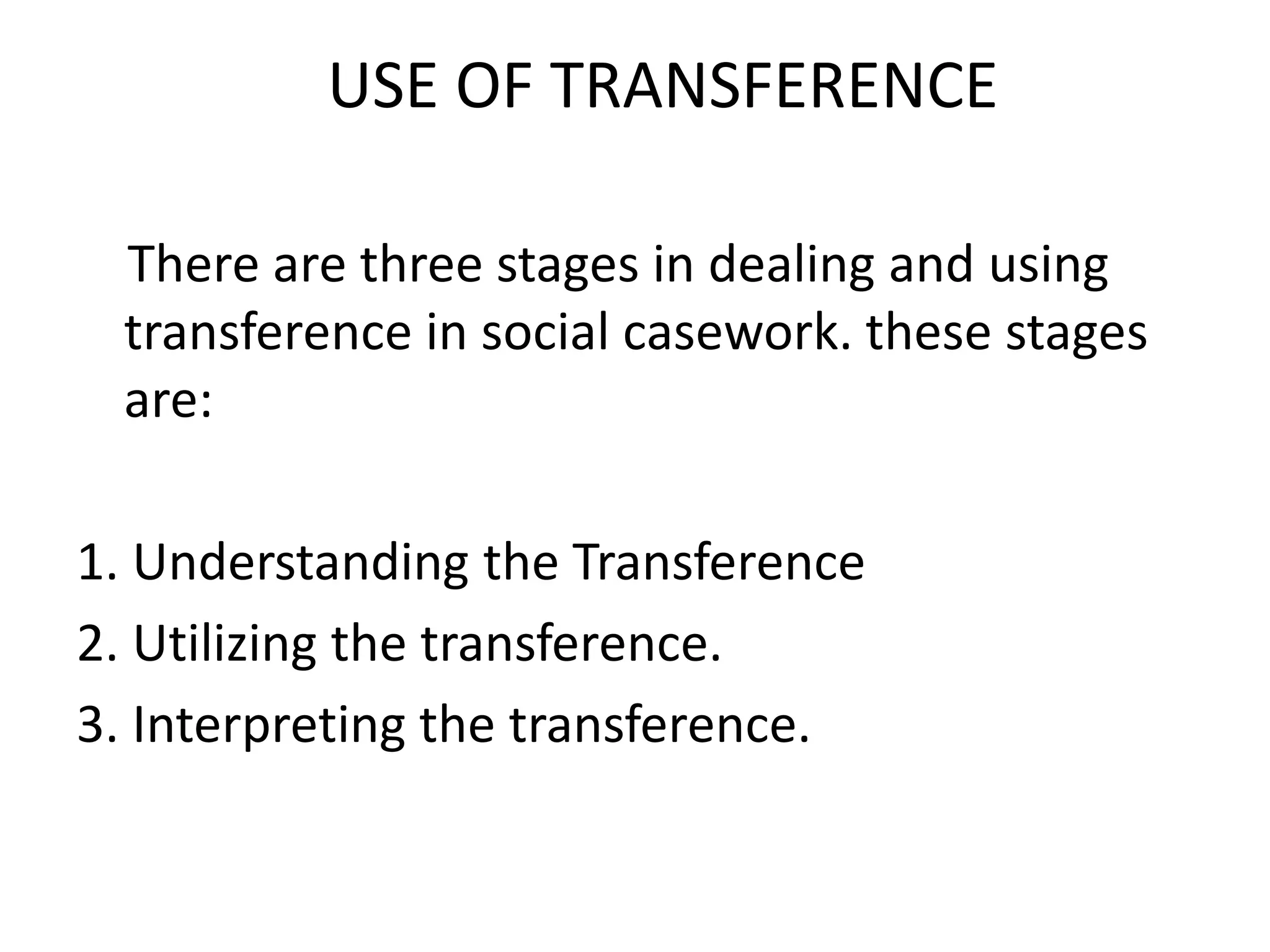 USE OF TRANSFERENCE

There are three stages in dealing and using transference in social casework. these stages are:

1. Understanding the Transference
2. Utilizing the transference.
3. Interpreting the transference.